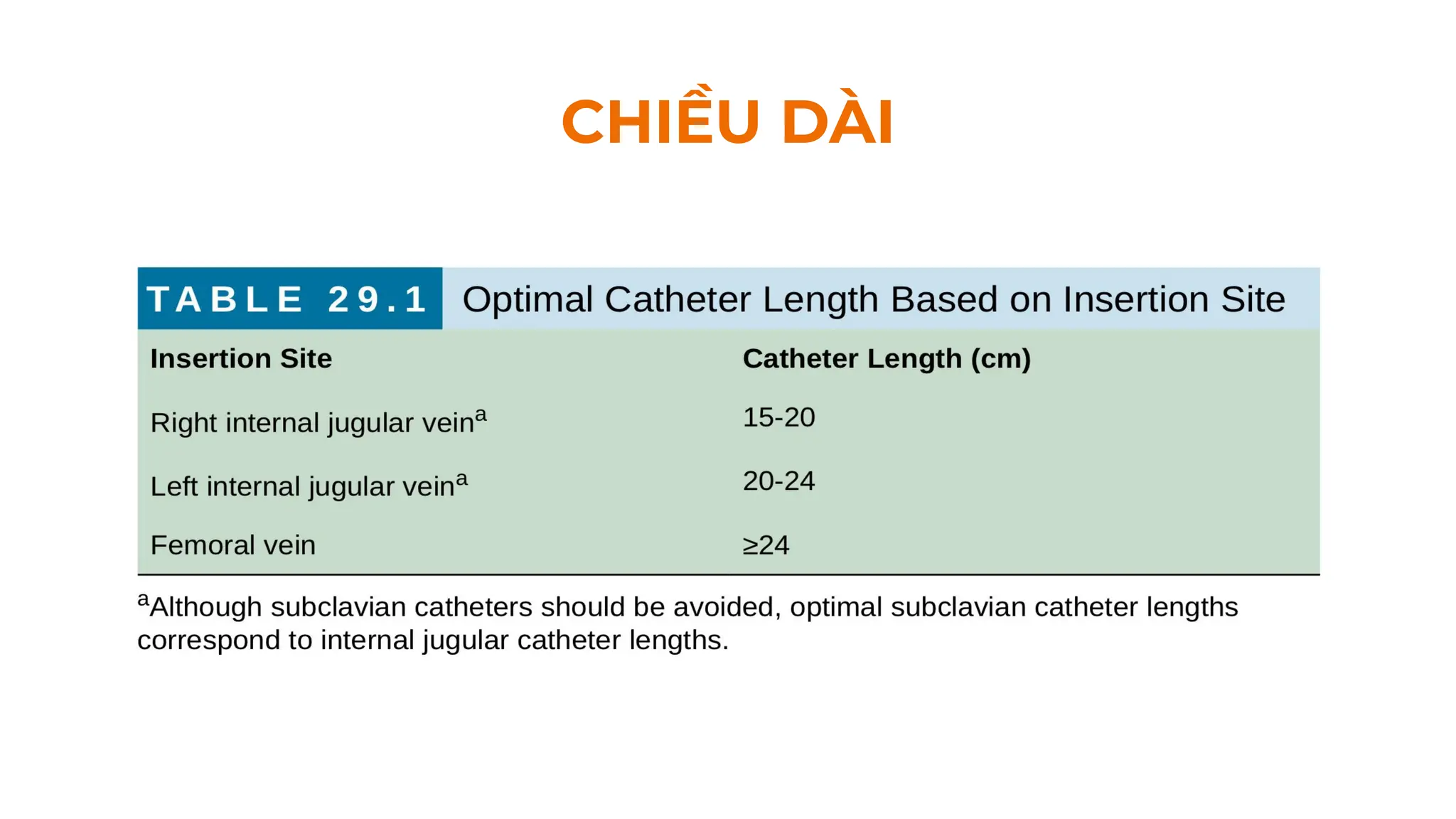 CHIỀU DÀI

TABLE 29.1 Optimal Catheter Length Based on Insertion Site

| Insertion Site | Catheter Length (cm) |
|---|---|
| Right internal jugular vein$^a$ | 15-20 |
| Left internal jugular vein$^a$ | 20-24 |
| Femoral vein | ≥24 |

$^a$Although subclavian catheters should be avoided, optimal subclavian catheter lengths correspond to internal jugular catheter lengths.